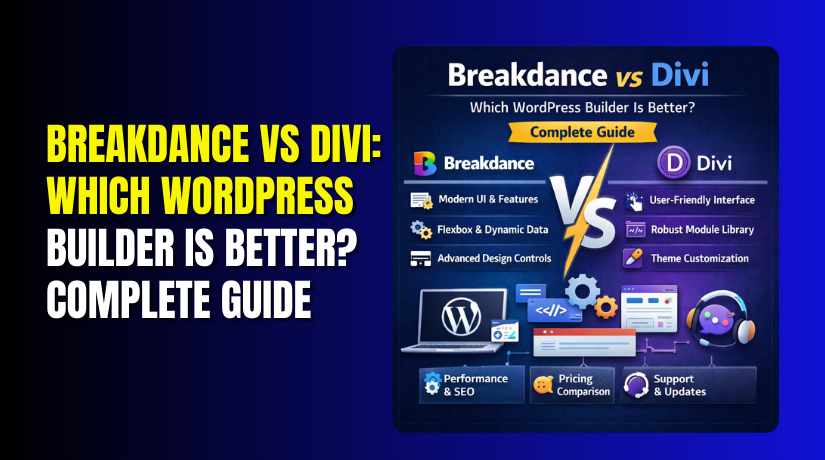 BREAKDANCE VS DIVI: WHICH WORDPRESS BUILDER IS BETTER? COMPLETE GUIDE

Breakdance vs Divi

Which WordPress Builder Is Better?

Complete Guide

Breakdance

Modern UI & Features

Flexbox & Dynamic Data

Advanced Design Controls

VS

Divi

User-Friendly Interface

Robust Module Library

Theme Customization

</>

Performance & SEO

Pricing Comparison

Support & Updates